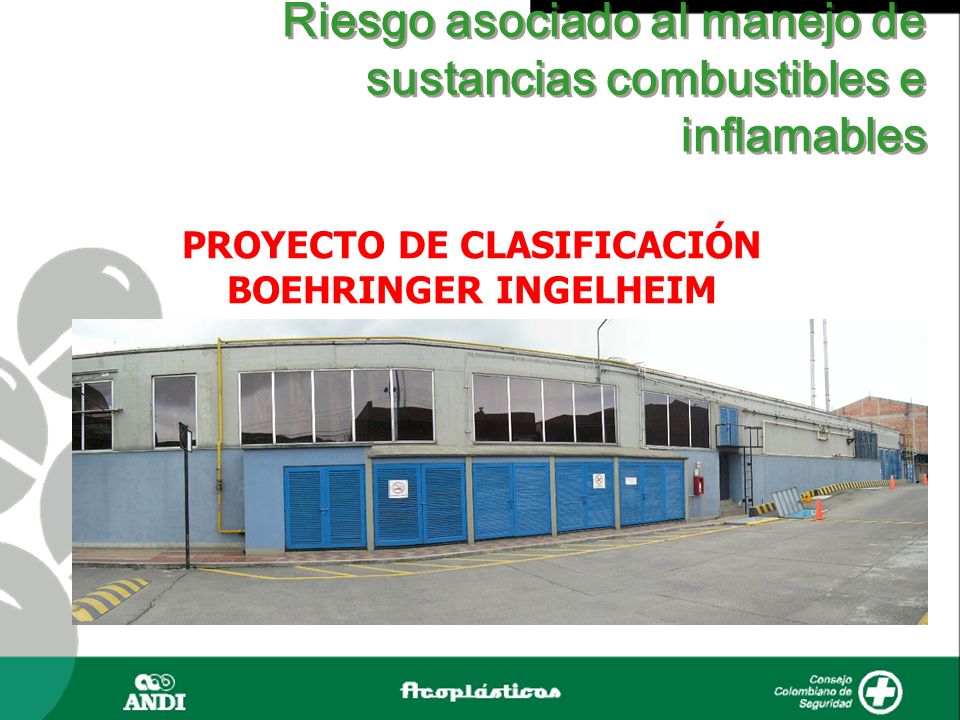 Riesgo asociado al manejo de sustancias combustibles e inflamables

PROYECTO DE CLASIFICACIÓN BOEHRINGER INGELHEIM

ANDI

Acoplásticos

Consejo Colombiano de Seguridad